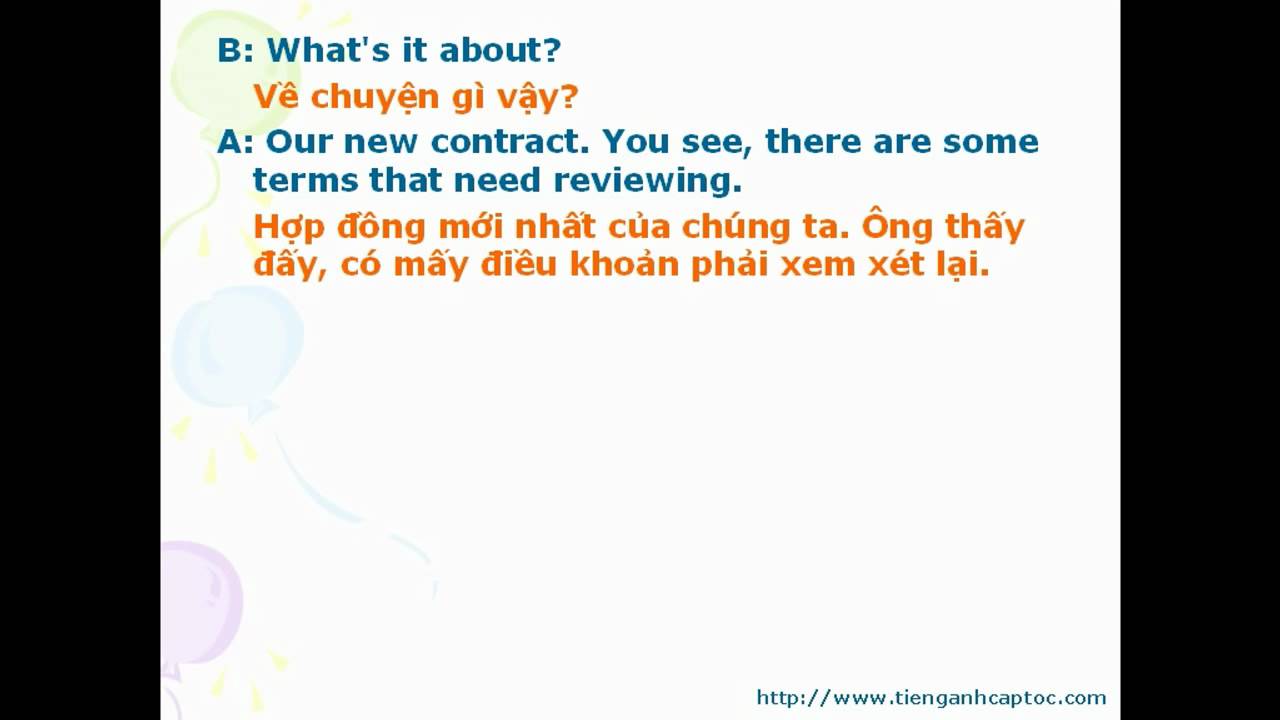 B: What's it about?

Về chuyện gì vậy?

A: Our new contract. You see, there are some terms that need reviewing.

Hợp đồng mới nhất của chúng ta. Ông thấy đấy, có mấy điều khoản phải xem xét lại.

http://www.tienganhcaptoc.com